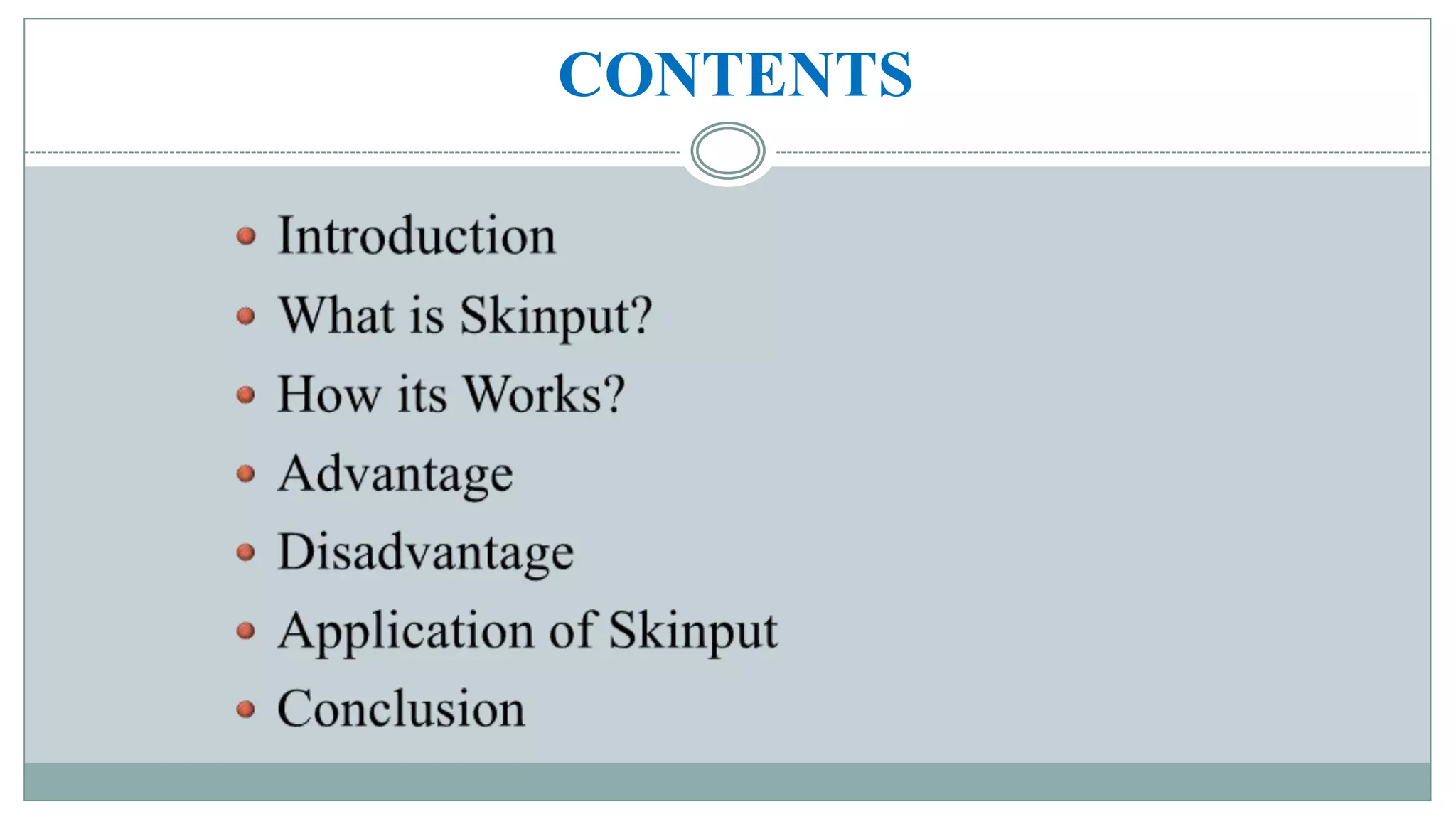 CONTENTS

- Introduction
- What is Skinput?
- How its Works?
- Advantage
- Disadvantage
- Application of Skinput
- Conclusion